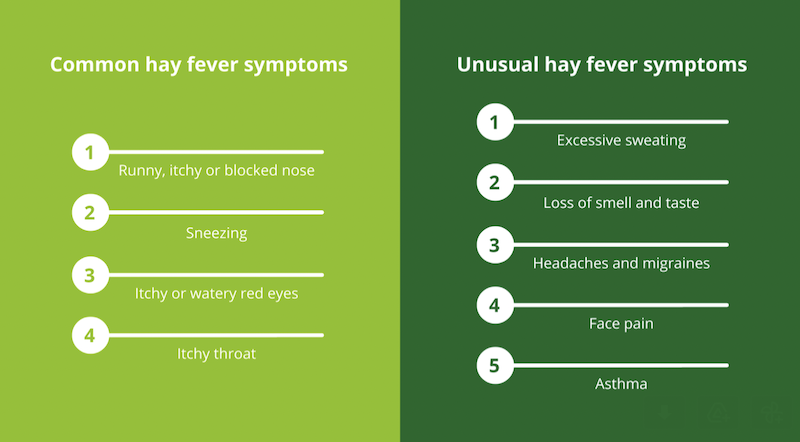 Common hay fever symptoms

1
Runny, itchy or blocked nose

2
Sneezing

3
Itchy or watery red eyes

4
Itchy throat

Unusual hay fever symptoms

1
Excessive sweating

2
Loss of smell and taste

3
Headaches and migraines

4
Face pain

5
Asthma